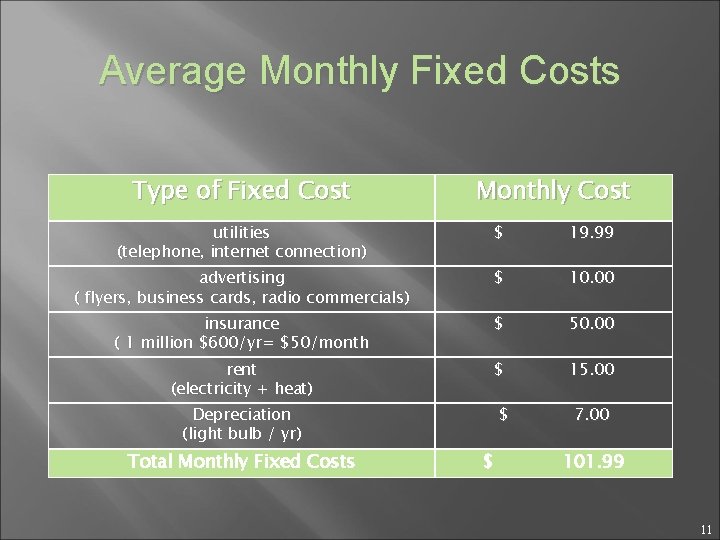 Average Monthly Fixed Costs

| Type of Fixed Cost | Monthly Cost |
|---|---|
| utilities (telephone, internet connection) | \$ 19.99 |
| advertising ( flyers, business cards, radio commercials) | \$ 10.00 |
| insurance ( 1 million \$600/yr= \$50/month | \$ 50.00 |
| rent (electricity + heat) | \$ 15.00 |
| Depreciation (light bulb / yr) | \$ 7.00 |
| Total Monthly Fixed Costs | \$ 101.99 |

11